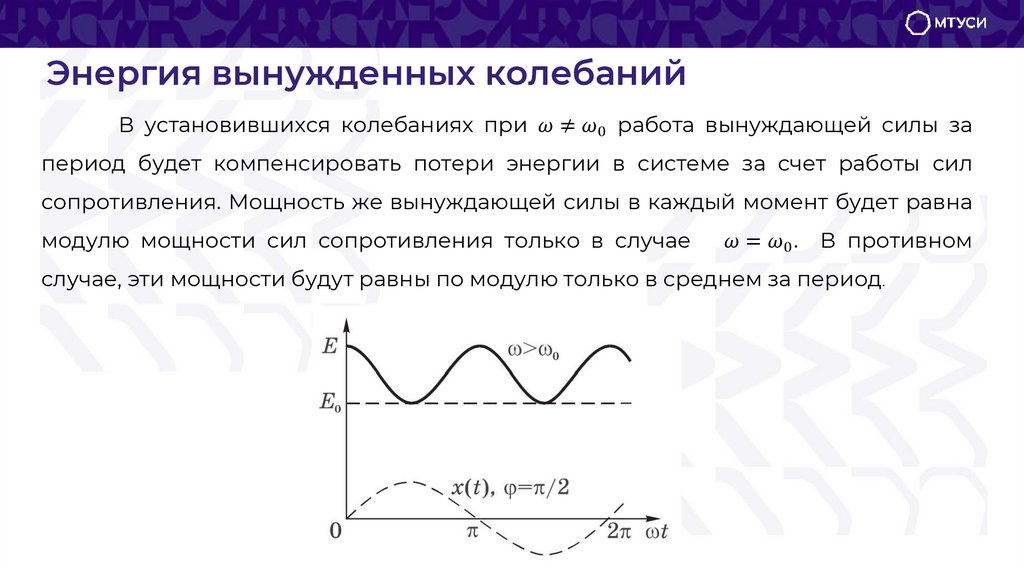 МТУСИ

Энергия вынужденных колебаний

В установившихся колебаниях при $\omega \neq \omega_0$ работа вынуждающей силы за период будет компенсировать потери энергии в системе за счет работы сил сопротивления. Мощность же вынуждающей силы в каждый момент будет равна модулю мощности сил сопротивления только в случае $\omega = \omega_0$. В противном случае, эти мощности будут равны по модулю только в среднем за период.

$E$
$\omega > \omega_0$
$E_0$
$x(t)$, $\varphi = \pi/2$
$0$
$\pi$
$2\pi$
$\omega t$